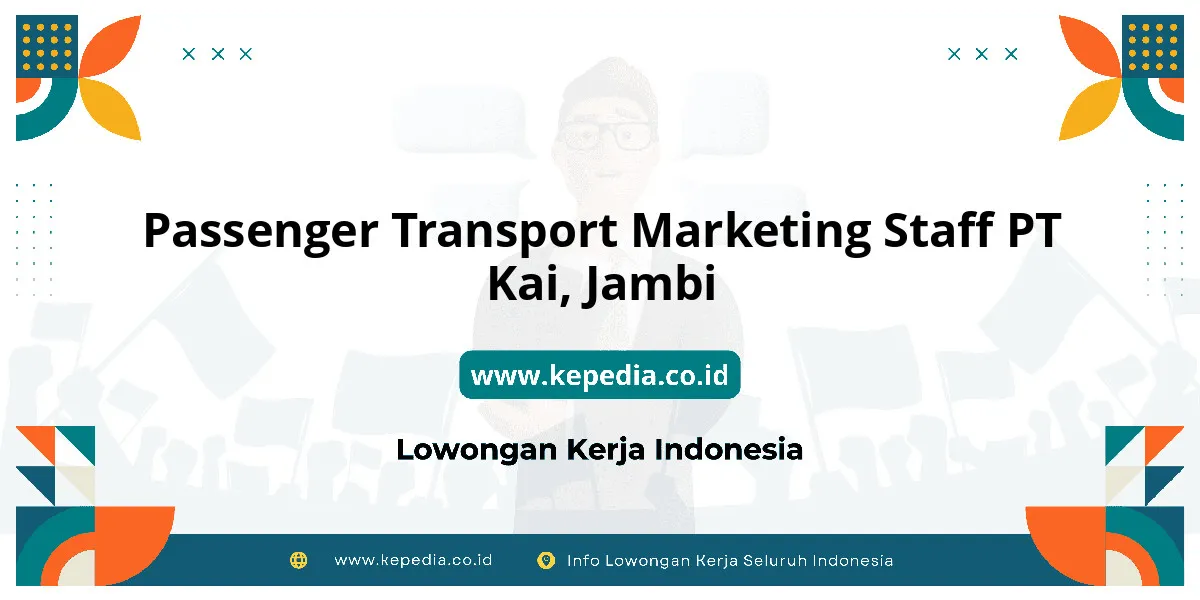 Passenger Transport Marketing Staff PT Kai, Jambi

www.kepedia.co.id

Lowongan Kerja Indonesia

www.kepedia.co.id

Info Lowongan Kerja Seluruh Indonesia